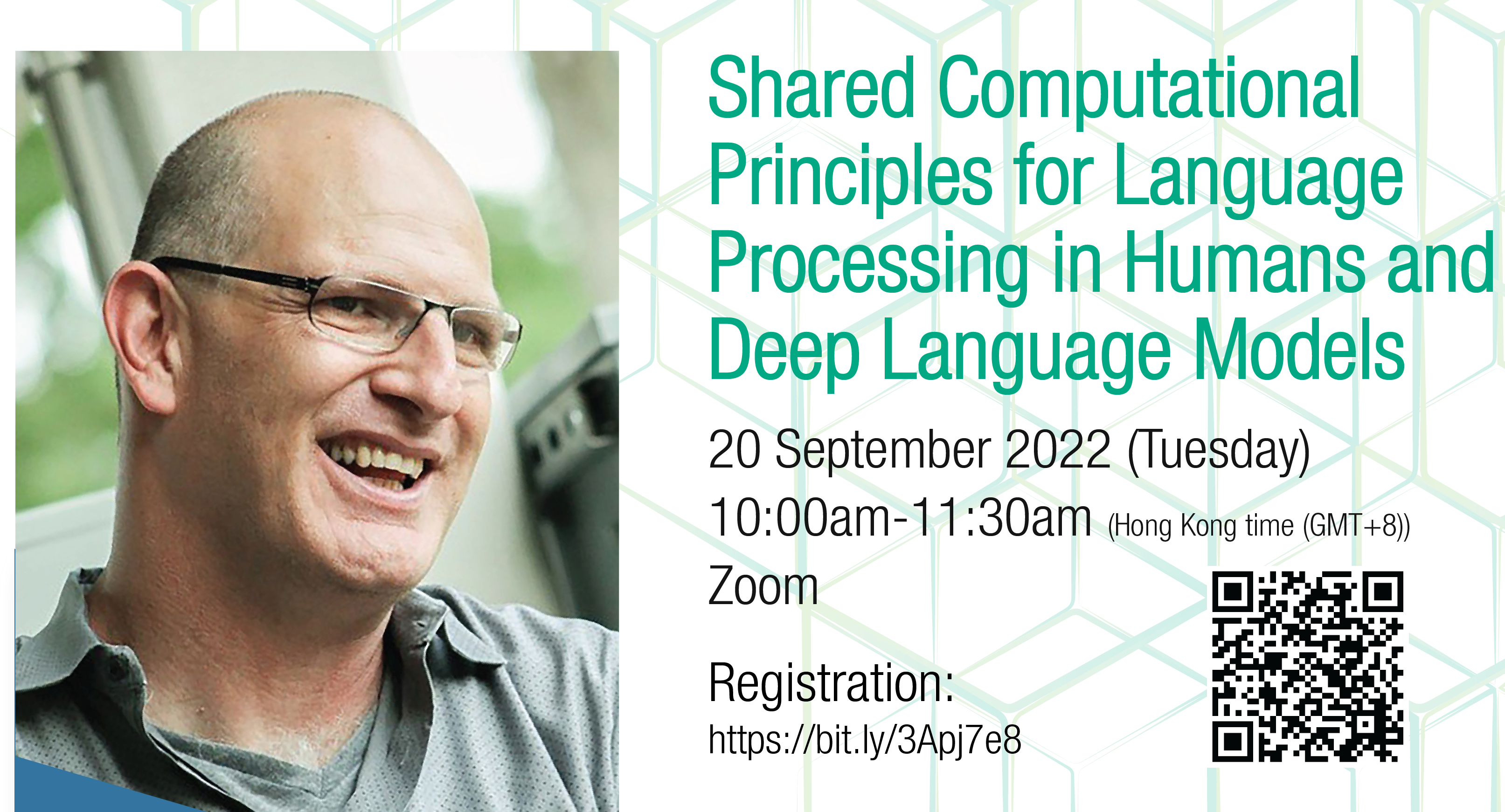 Shared Computational Principles for Language Processing in Humans and Deep Language Models

20 September 2022 (Tuesday)
10:00am-11:30am (Hong Kong time (GMT+8))
Zoom

Registration:
https://bit.ly/3Apj7e8